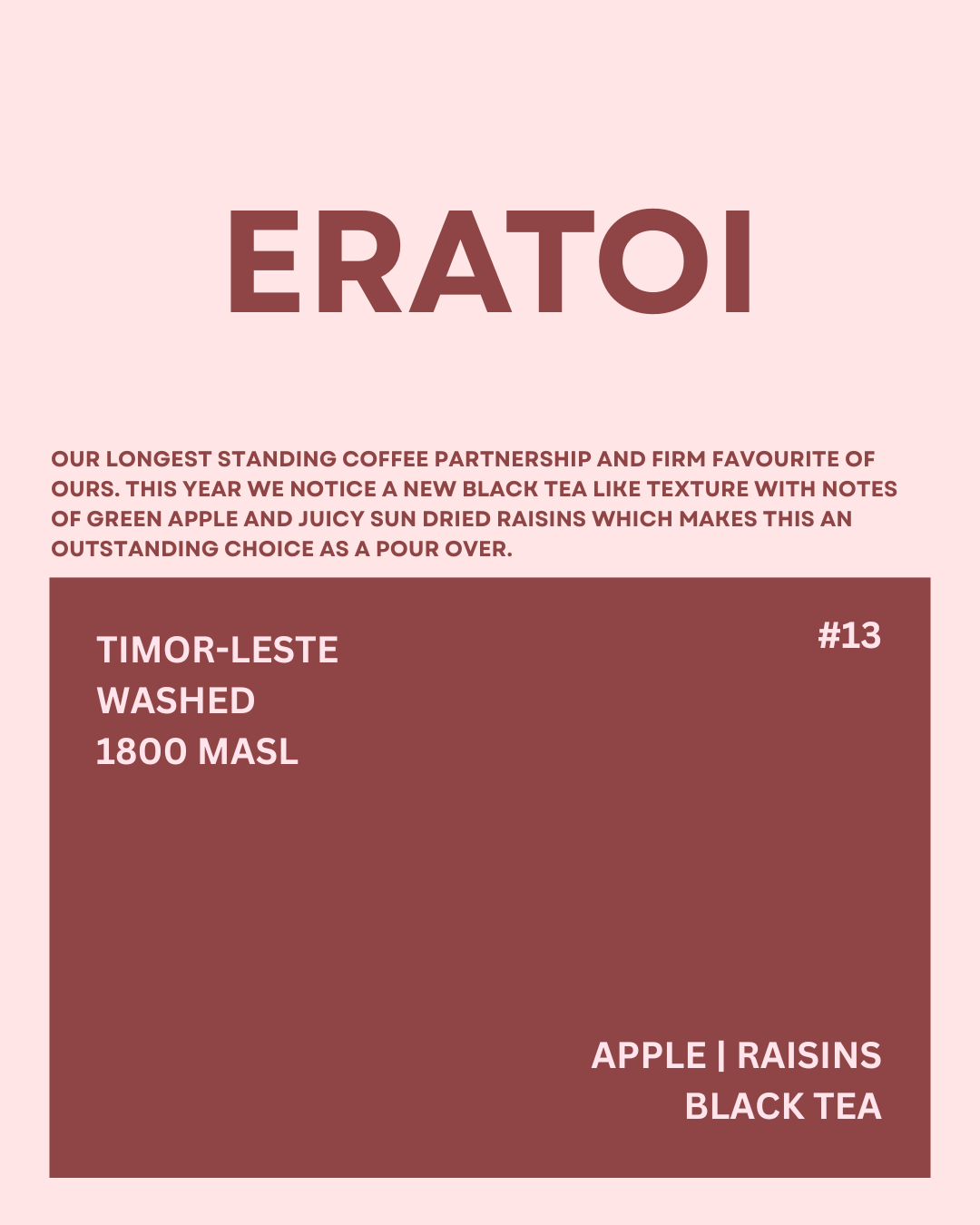 ERATOI

OUR LONGEST STANDING COFFEE PARTNERSHIP AND FIRM FAVOURITE OF OURS. THIS YEAR WE NOTICE A NEW BLACK TEA LIKE TEXTURE WITH NOTES OF GREEN APPLE AND JUICY SUN DRIED RAISINS WHICH MAKES THIS AN OUTSTANDING CHOICE AS A POUR OVER.

TIMOR-LESTE
WASHED
1800 MASL

#13

APPLE | RAISINS
BLACK TEA